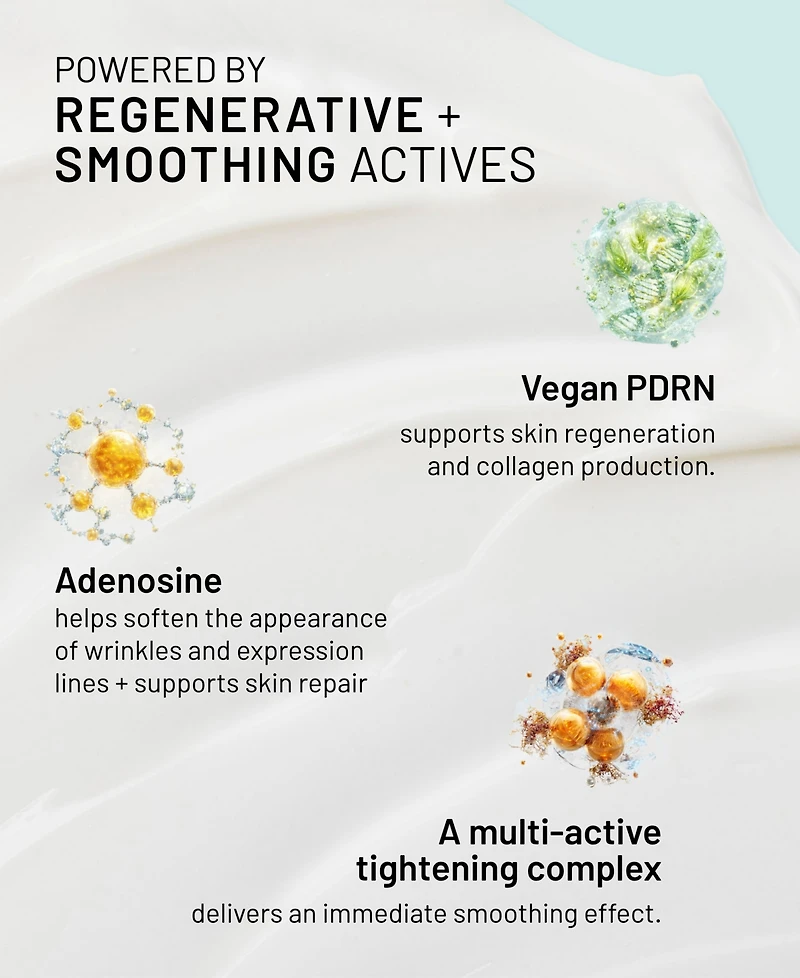 POWERED BY
REGENERATIVE +
SMOOTHING ACTIVES

Vegan PDRN
supports skin regeneration and collagen production.

Adenosine
helps soften the appearance of wrinkles and expression lines + supports skin repair

A multi-active tightening complex
delivers an immediate smoothing effect.